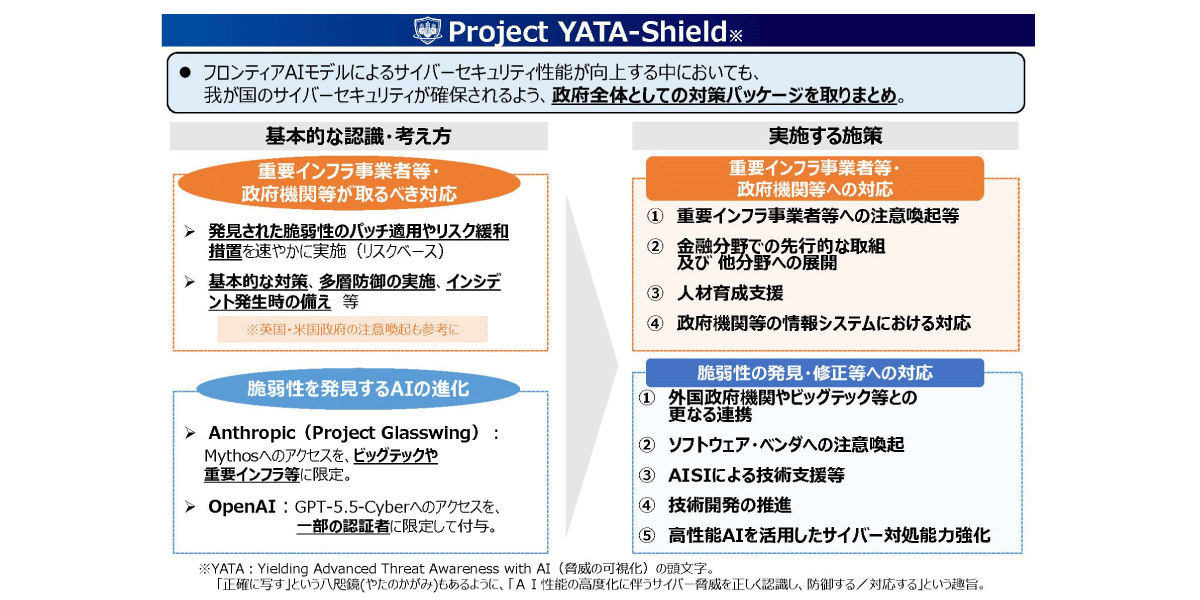 Project YATA-Shield※

● フロンティアAIモデルによるサイバーセキュリティ性能が向上する中においても、我が国のサイバーセキュリティが確保されるよう、政府全体としての対策パッケージを取りまとめ。

基本的な認識・考え方

重要インフラ事業者等・政府機関等が取るべき対応

➢ 発見された脆弱性のパッチ適用やリスク緩和措置を速やかに実施（リスクベース）

➢ 基本的な対策、多層防御の実施、インシデント発生時の備え 等

※英国・米国政府の注意喚起も参考に

脆弱性を発見するAIの進化

➢ Anthropic（Project Glasswing）：Mythosへのアクセスを、ビッグテックや重要インフラ等に限定。

➢ OpenAI：GPT-5.5-Cyberへのアクセスを、一部の認証者に限定して付与。

実施する施策

重要インフラ事業者等・政府機関等への対応

① 重要インフラ事業者等への注意喚起等

② 金融分野での先行的な取組及び 他分野への展開

③ 人材育成支援

④ 政府機関等の情報システムにおける対応

脆弱性の発見・修正等への対応

① 外国政府機関やビッグテック等との更なる連携

② ソフトウェア・ベンダへの注意喚起

③ AISIによる技術支援等

④ 技術開発の推進

⑤ 高性能AIを活用したサイバー対処能力強化

※YATA：Yielding Advanced Threat Awareness with AI（脅威の可視化）の頭文字。
「正確に写す」という八咫鏡(やたのかがみ)もあるように、「ＡＩ性能の高度化に伴うサイバー脅威を正しく認識し、防御する／対応する」という趣旨。